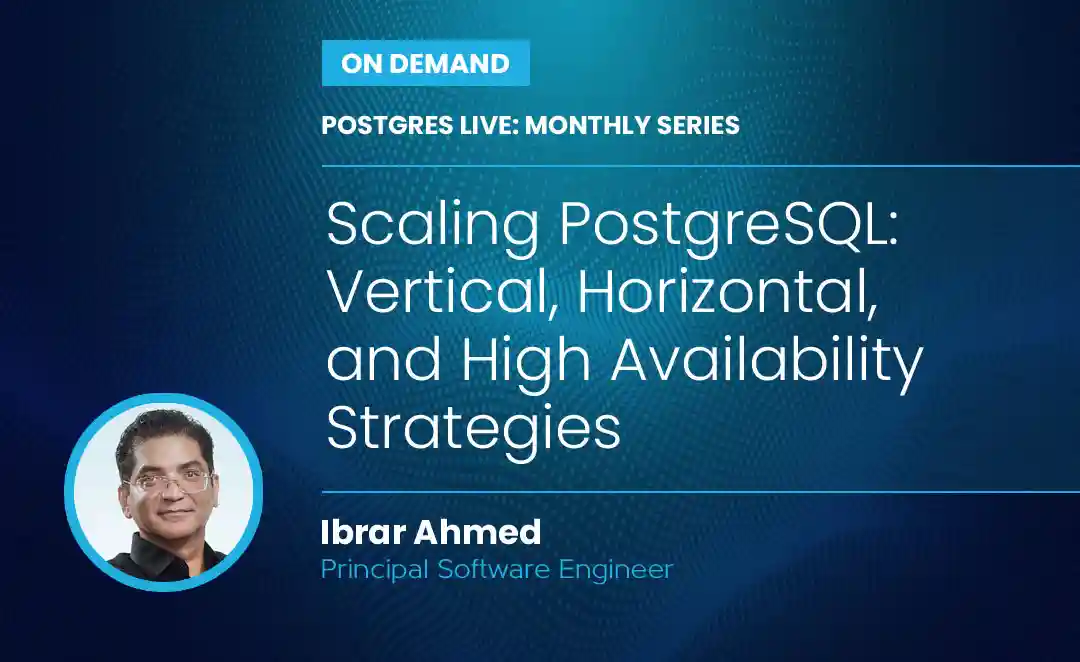 ON DEMAND

POSTGRES LIVE: MONTHLY SERIES

Scaling PostgreSQL: Vertical, Horizontal, and High Availability Strategies

Ibrar Ahmed
Principal Software Engineer